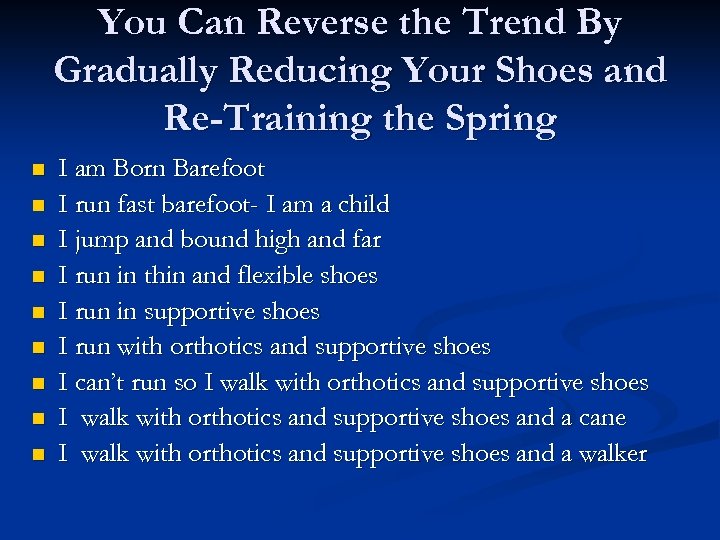 You Can Reverse the Trend By Gradually Reducing Your Shoes and Re-Training the Spring

- I am Born Barefoot
- I run fast barefoot- I am a child
- I jump and bound high and far
- I run in thin and flexible shoes
- I run in supportive shoes
- I run with orthotics and supportive shoes
- I can't run so I walk with orthotics and supportive shoes
- I walk with orthotics and supportive shoes and a cane
- I walk with orthotics and supportive shoes and a walker